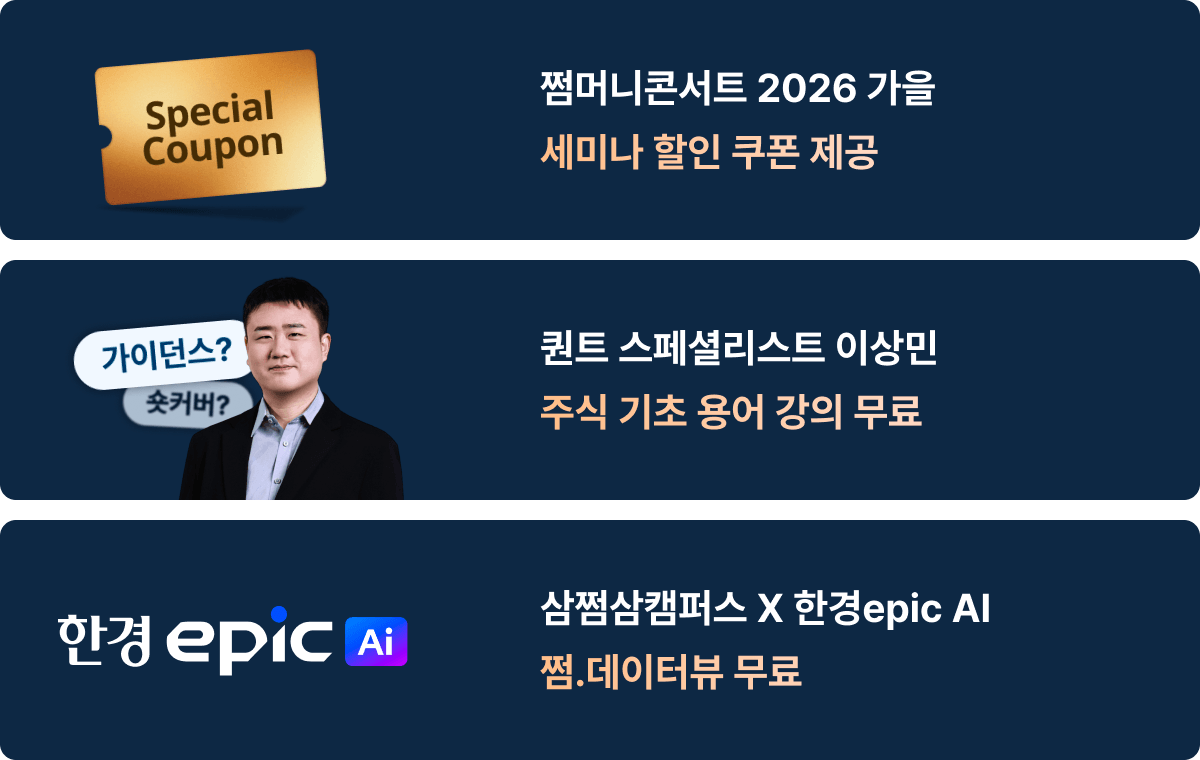 Special Coupon

쩜머니콘서트 2026 가을
세미나 할인 쿠폰 제공

가이던스?
숏커버?

퀀트 스페셜리스트 이상민
주식 기초 용어 강의 무료

한경 epic Ai

삼쩜삼캠퍼스 X 한경epic AI
쩜.데이터뷰 무료